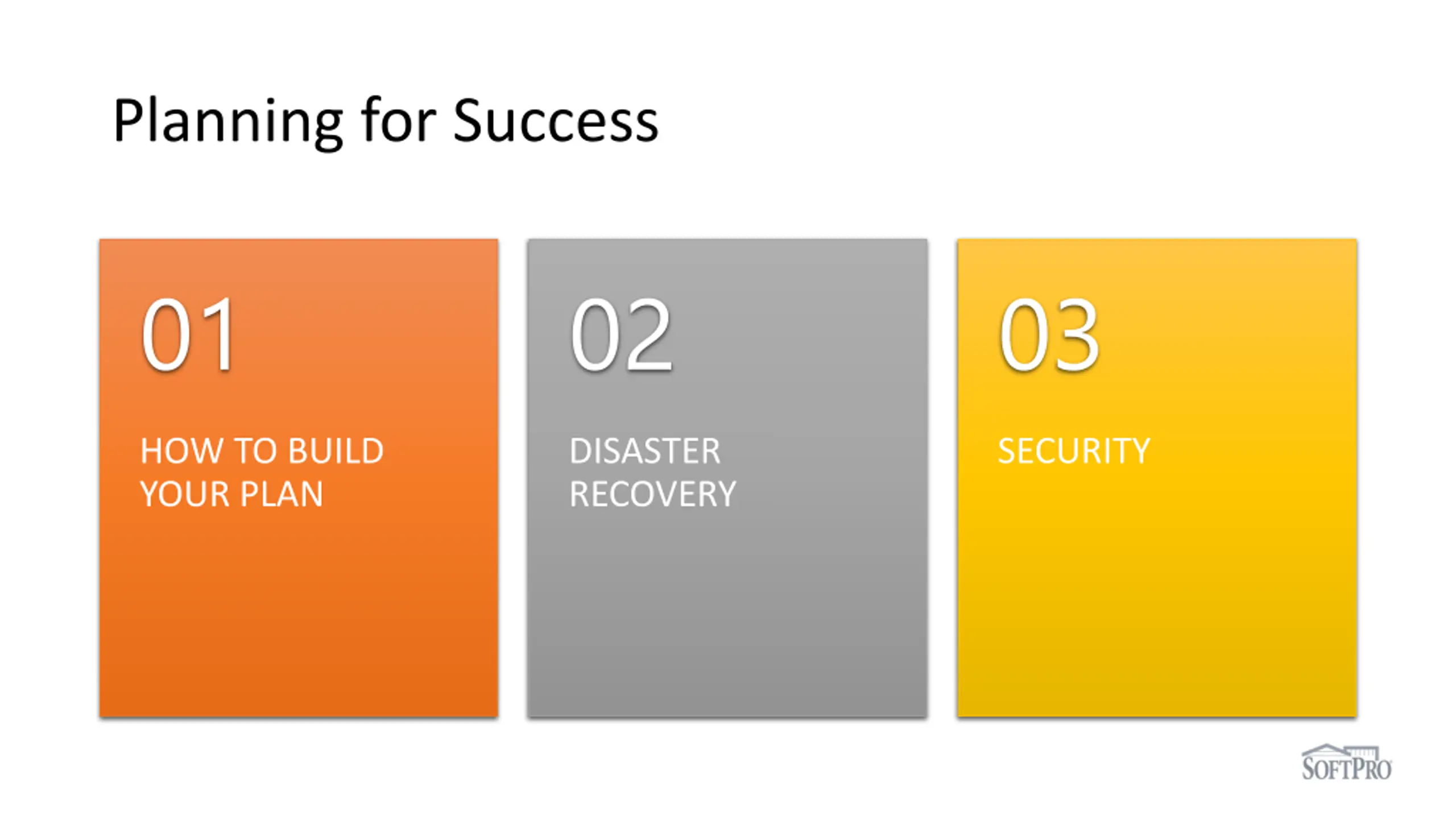 Planning for Success

01

HOW TO BUILD YOUR PLAN

02

DISASTER RECOVERY

03

SECURITY

SOFTPRO